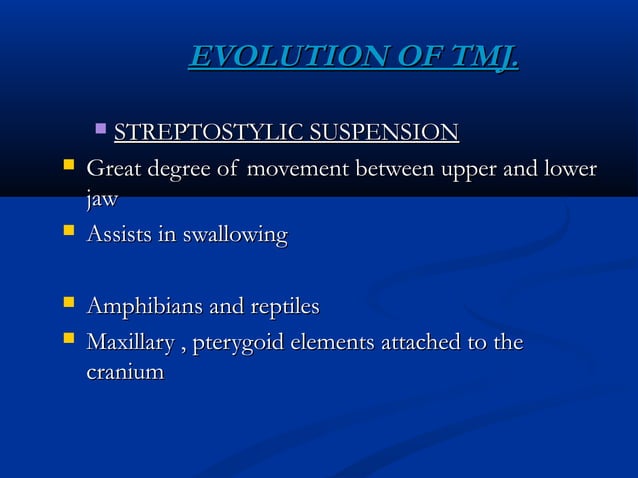 EVOLUTION OF TMJ.

STREPTOSTYLIC SUSPENSION

Great degree of movement between upper and lower jaw

Assists in swallowing

Amphibians and reptiles

Maxillary , pterygoid elements attached to the cranium